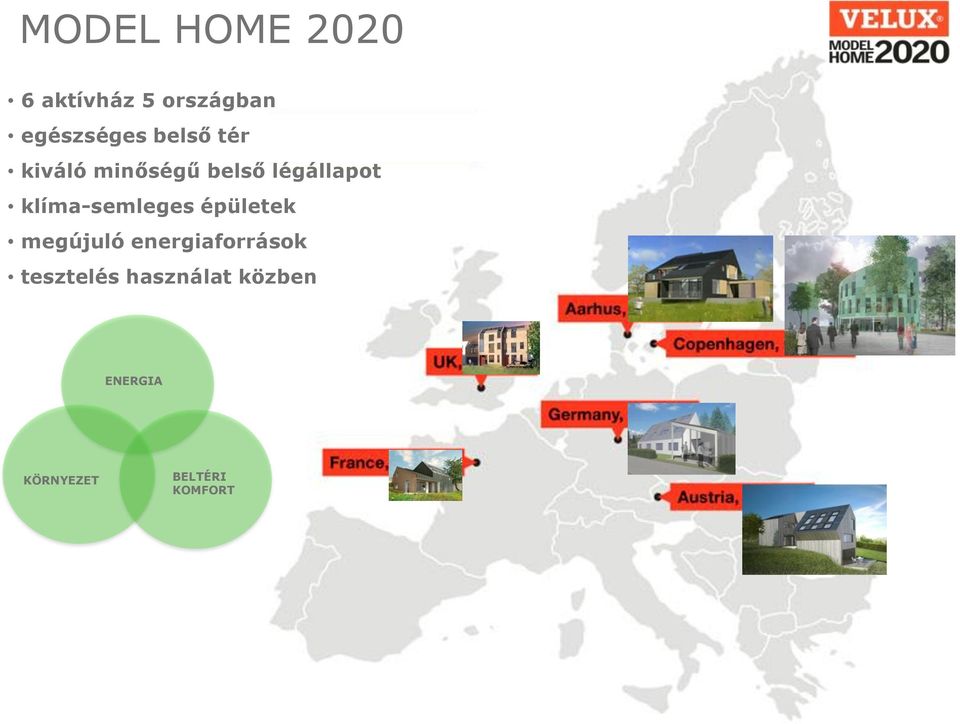 MODEL HOME 2020

VELUX®
MODEL HOME 2020

• 6 aktívház 5 országban
• egészséges belső tér
• kiváló minőségű belső légállapot
• klíma-semleges épületek
• megújuló energiaforrások
• tesztelés használat közben

ENERGIA
KÖRNYEZET
BELTÉRI KOMFORT

Aarhus,
Copenhagen,
UK,
Germany,
France,
Austria,